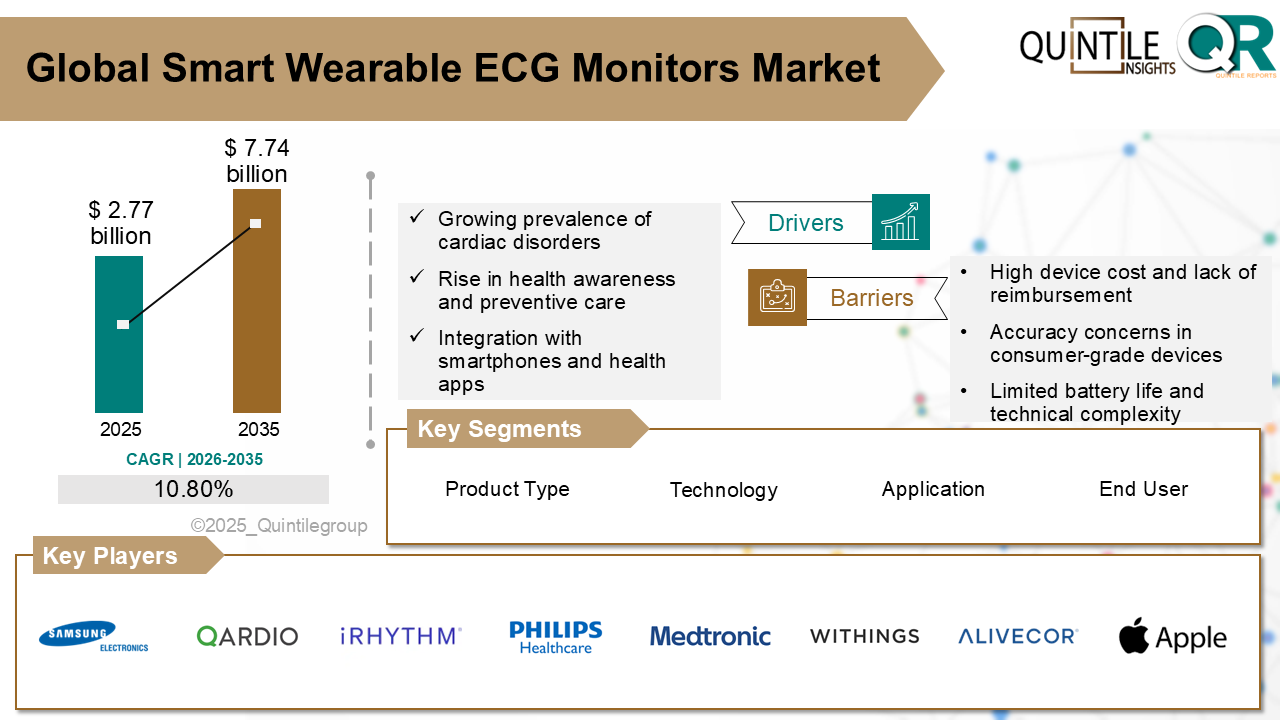 Global Smart Wearable ECG Monitors Market

QUINTILE INSIGHTS
QR
QUINTILE REPORTS

$ 2.77 billion

$ 7.74 billion

2025

2035

CAGR | 2026-2035

10.80%

©2025_Quintilegroup

✓ Growing prevalence of cardiac disorders

✓ Rise in health awareness and preventive care

✓ Integration with smartphones and health apps

Drivers

Barriers

• High device cost and lack of reimbursement

• Accuracy concerns in consumer-grade devices

• Limited battery life and technical complexity

Key Segments

Product Type

Technology

Application

End User

Key Players

SAMSUNG ELECTRONICS

QARDIO

iRHYTHM

PHILIPS Healthcare

Medtronic

WITHINGS

ALIVECOR

Apple